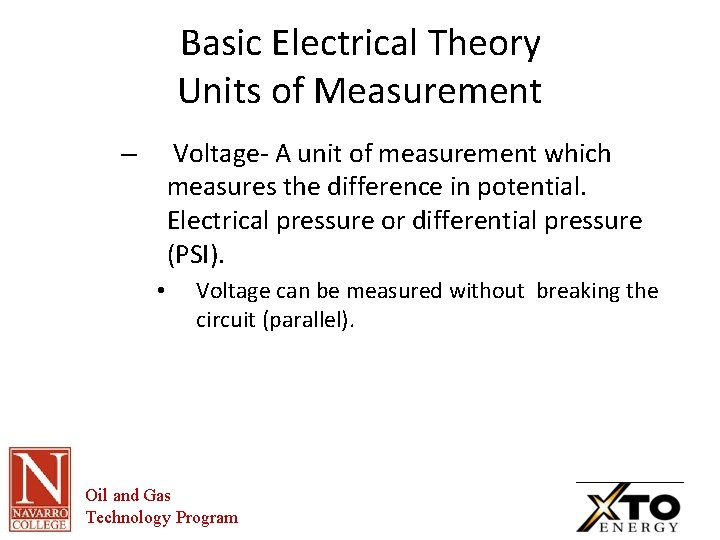 Basic Electrical Theory
Units of Measurement

– Voltage- A unit of measurement which measures the difference in potential. Electrical pressure or differential pressure (PSI).

• Voltage can be measured without breaking the circuit (parallel).

N
NAVARRO COLLEGE

Oil and Gas
Technology Program

XTO
ENERGY